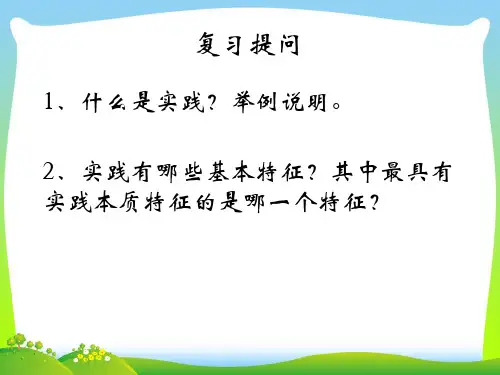 复习提问

1、什么是实践？举例说明。

2、实践有哪些基本特征？其中最具有实践本质特征的是哪一个特征？